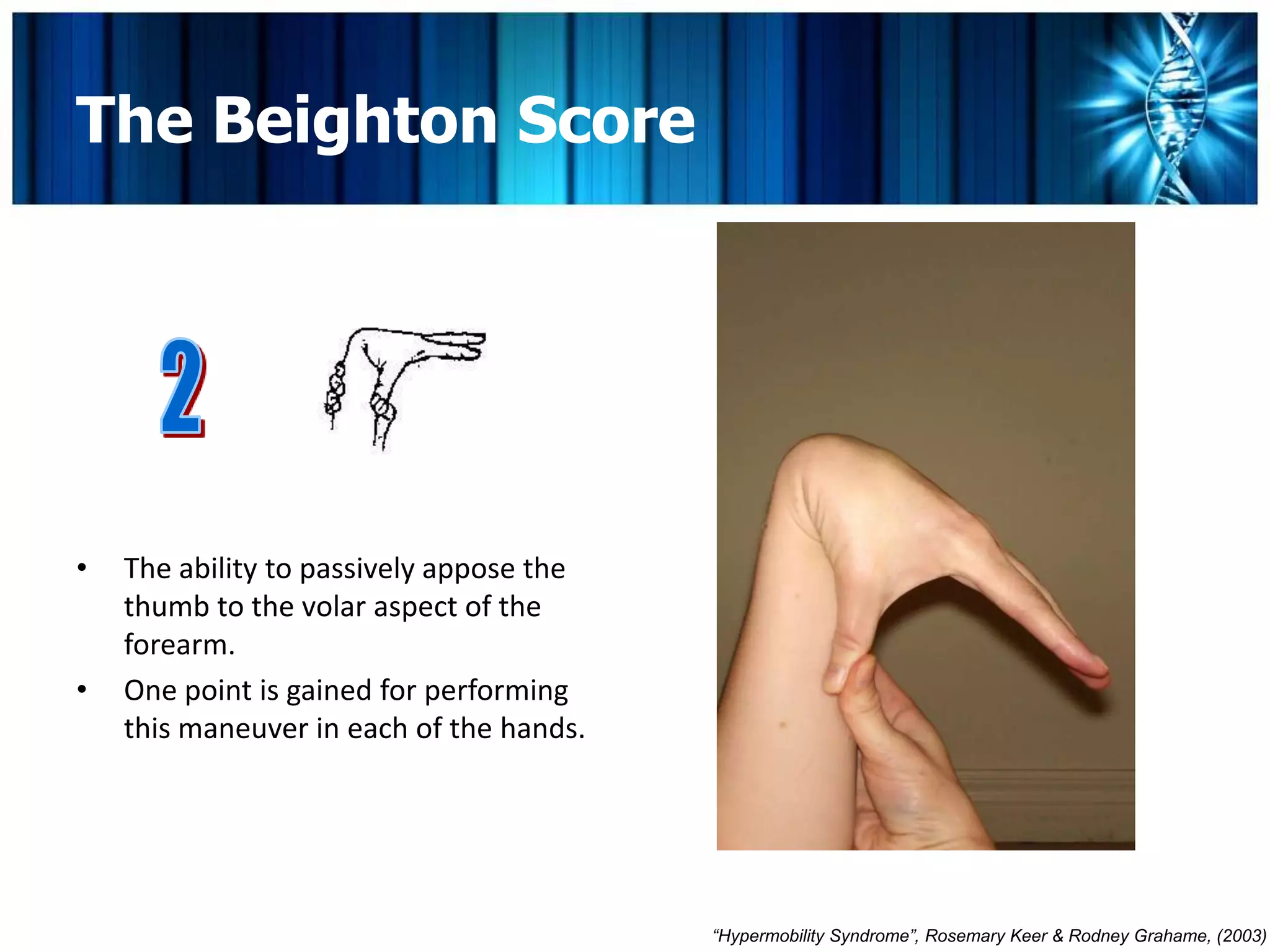 The Beighton Score

2

• The ability to passively appose the thumb to the volar aspect of the forearm.
• One point is gained for performing this maneuver in each of the hands.

"Hypermobility Syndrome", Rosemary Keer & Rodney Grahame, (2003)